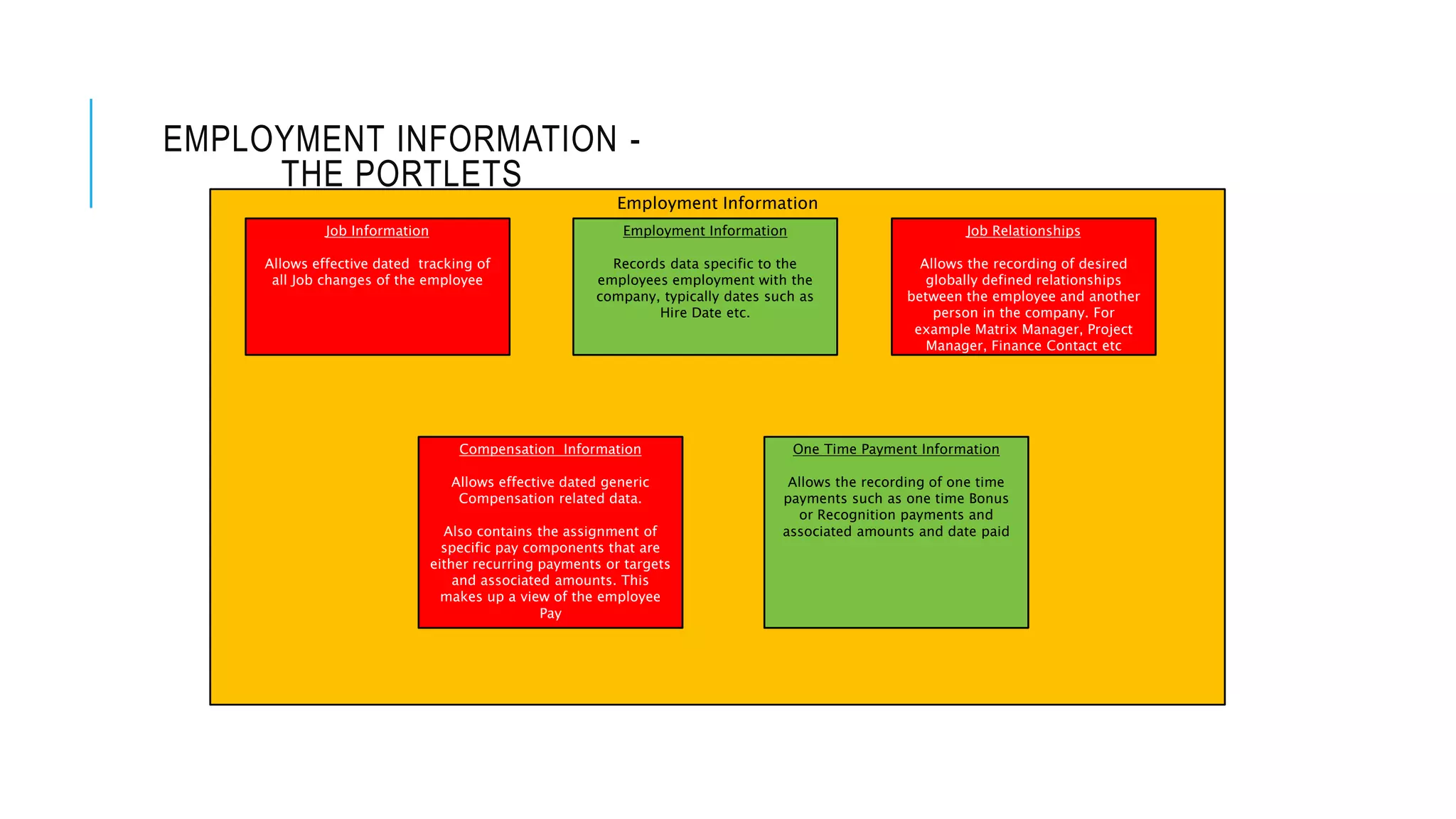 EMPLOYMENT INFORMATION - THE PORTLETS

Employment Information

Job Information

Allows effective dated tracking of all Job changes of the employee

Employment Information

Records data specific to the employees employment with the company, typically dates such as Hire Date etc.

Job Relationships

Allows the recording of desired globally defined relationships between the employee and another person in the company. For example Matrix Manager, Project Manager, Finance Contact etc

Compensation Information

Allows effective dated generic Compensation related data.

Also contains the assignment of specific pay components that are either recurring payments or targets and associated amounts. This makes up a view of the employee Pay

One Time Payment Information

Allows the recording of one time payments such as one time Bonus or Recognition payments and associated amounts and date paid